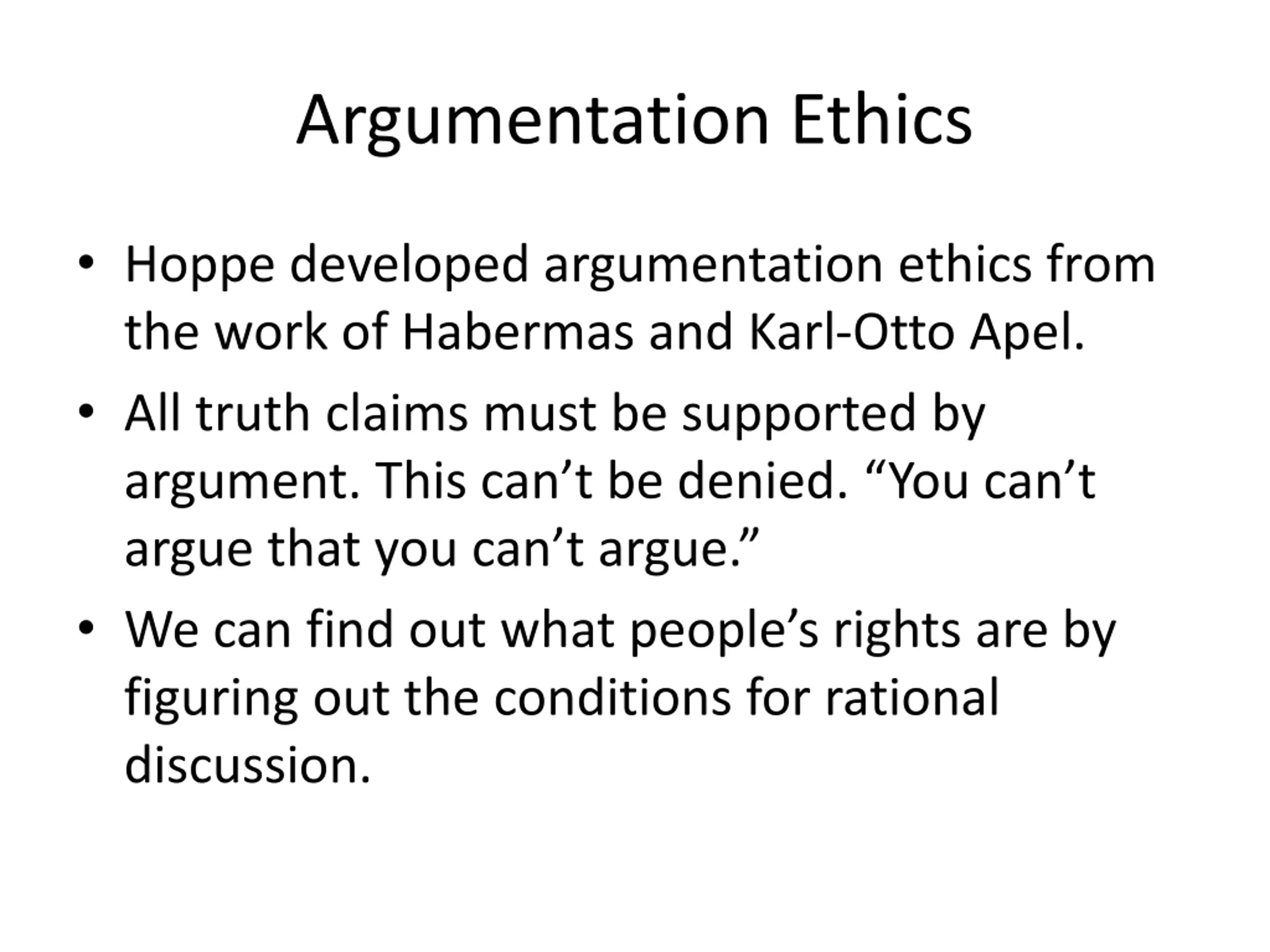 Argumentation Ethics

• Hoppe developed argumentation ethics from the work of Habermas and Karl-Otto Apel.

• All truth claims must be supported by argument. This can’t be denied. “You can’t argue that you can’t argue.”

• We can find out what people’s rights are by figuring out the conditions for rational discussion.